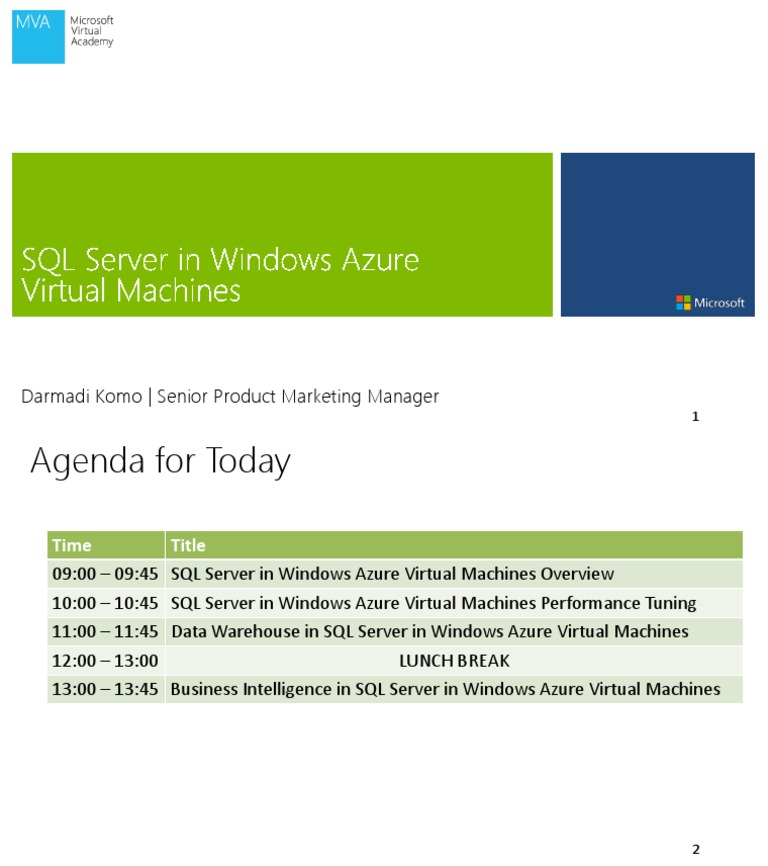 MVA Microsoft Virtual Academy

SQL Server in Windows Azure Virtual Machines

Microsoft

Darmadi Komo | Senior Product Marketing Manager

1

Agenda for Today

| Time | Title |
|---|---|
| 09:00 – 09:45 | SQL Server in Windows Azure Virtual Machines Overview |
| 10:00 – 10:45 | SQL Server in Windows Azure Virtual Machines Performance Tuning |
| 11:00 – 11:45 | Data Warehouse in SQL Server in Windows Azure Virtual Machines |
| 12:00 – 13:00 | LUNCH BREAK |
| 13:00 – 13:45 | Business Intelligence in SQL Server in Windows Azure Virtual Machines |

2